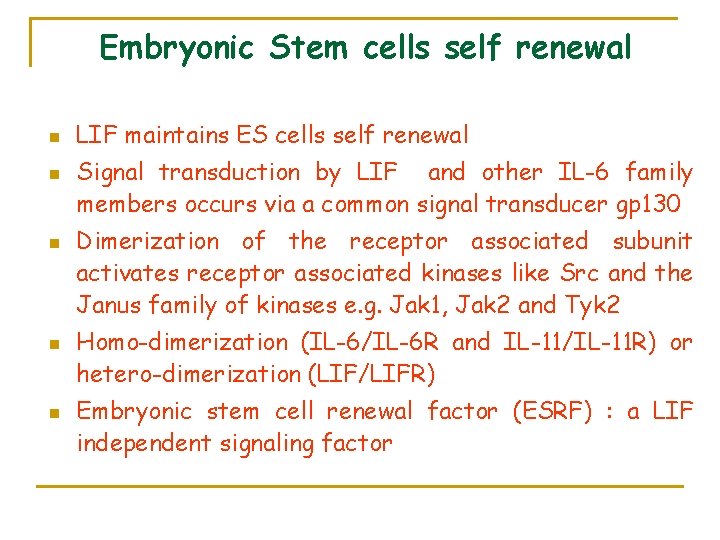 Embryonic Stem cells self renewal

- LIF maintains ES cells self renewal
- Signal transduction by LIF and other IL-6 family members occurs via a common signal transducer gp130
- Dimerization of the receptor associated subunit activates receptor associated kinases like Src and the Janus family of kinases e.g. Jak1, Jak2 and Tyk2
- Homo-dimerization (IL-6/IL-6R and IL-11/IL-11R) or hetero-dimerization (LIF/LIFR)
- Embryonic stem cell renewal factor (ESRF) : a LIF independent signaling factor